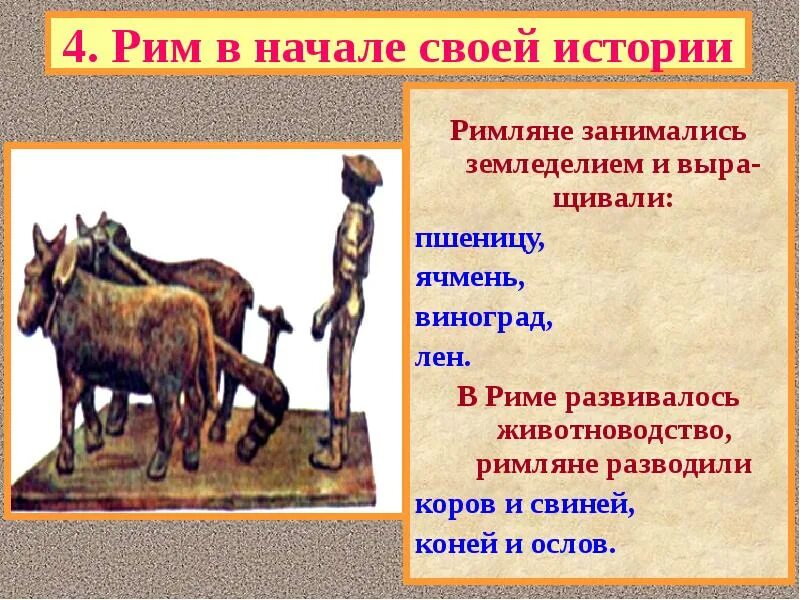 4. Рим в начале своей истории

Римляне занимались земледелием и выращивали:
пшеницу,
ячмень,
виноград,
лен.
В Риме развивалось животноводство, римляне разводили
коров и свиней,
коней и ослов.